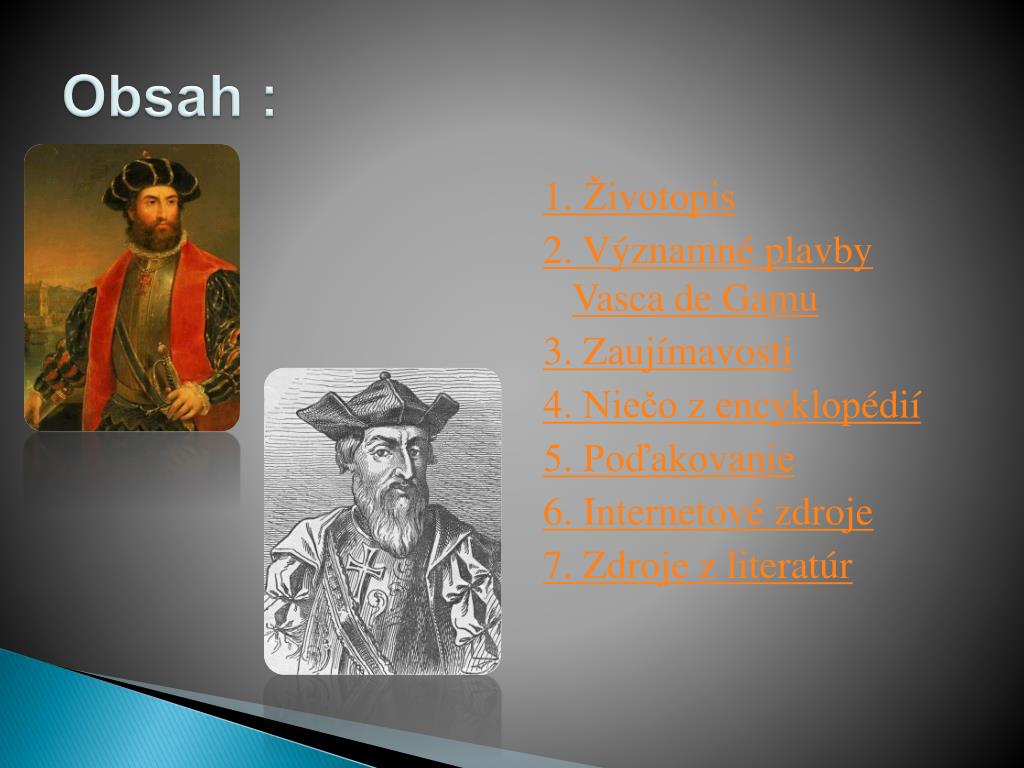 Obsah :

1. Životopis
2. Významné plavby Vasca de Gamu
3. Zaujímavosti
4. Niečo z encyklopédií
5. Poďakovanie
6. Internetové zdroje
7. Zdroje z literatúr